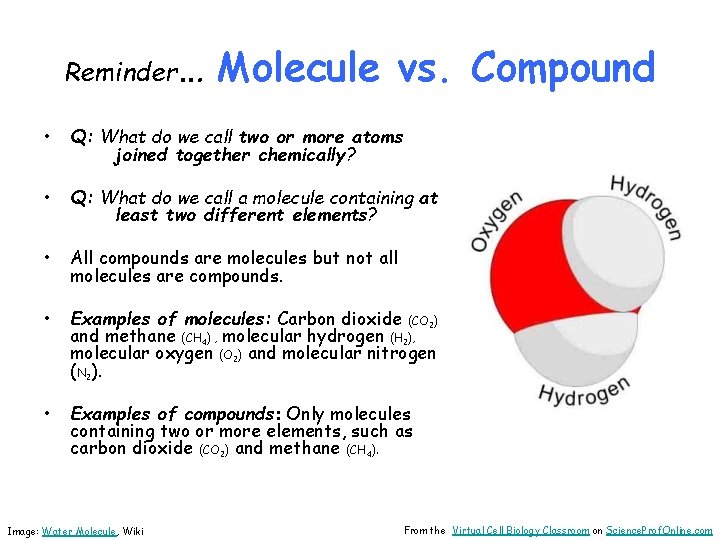 Reminder… Molecule vs. Compound

• Q: What do we call two or more atoms joined together chemically?

• Q: What do we call a molecule containing at least two different elements?

• All compounds are molecules but not all molecules are compounds.

• Examples of molecules: Carbon dioxide ($CO_2$) and methane ($CH_4$), molecular hydrogen ($H_2$), molecular oxygen ($O_2$) and molecular nitrogen ($N_2$).

• Examples of compounds: Only molecules containing two or more elements, such as carbon dioxide ($CO_2$) and methane ($CH_4$).

Oxygen
Hydrogen
Hydrogen

Image: Water Molecule, Wiki

From the Virtual Cell Biology Classroom on ScienceProfOnline.com